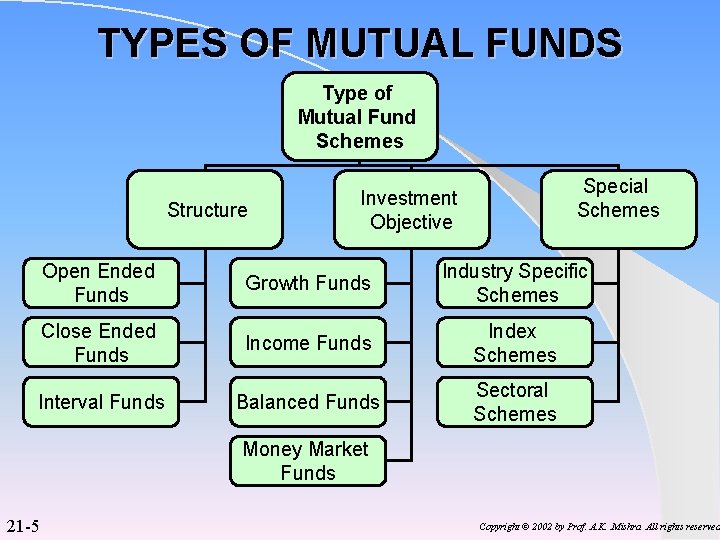 TYPES OF MUTUAL FUNDS

Type of Mutual Fund Schemes

Structure

Open Ended Funds

Close Ended Funds

Interval Funds

Investment Objective

Growth Funds

Income Funds

Balanced Funds

Money Market Funds

Special Schemes

Industry Specific Schemes

Index Schemes

Sectoral Schemes

21-5

Copyright © 2002 by Prof. A.K. Mishra. All rights reserved